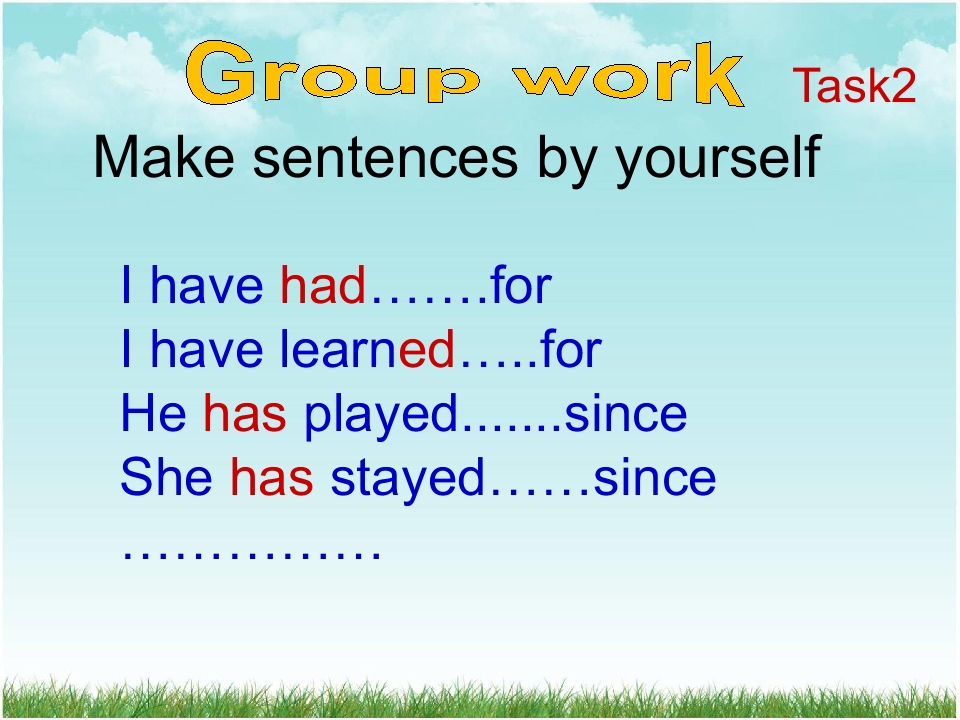 Group work Task2

Make sentences by yourself

I have had…….for
I have learned…..for
He has played.......since
She has stayed……since
……………